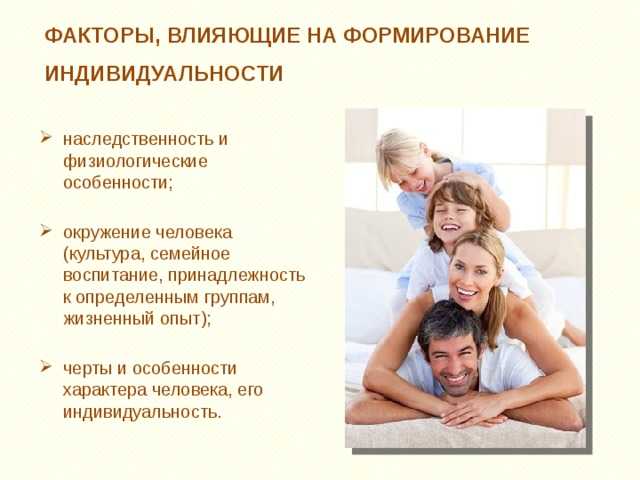 ФАКТОРЫ, ВЛИЯЮЩИЕ НА ФОРМИРОВАНИЕ ИНДИВИДУАЛЬНОСТИ

➢ наследственность и физиологические особенности;

➢ окружение человека (культура, семейное воспитание, принадлежность к определенным группам, жизненный опыт);

➢ черты и особенности характера человека, его индивидуальность.